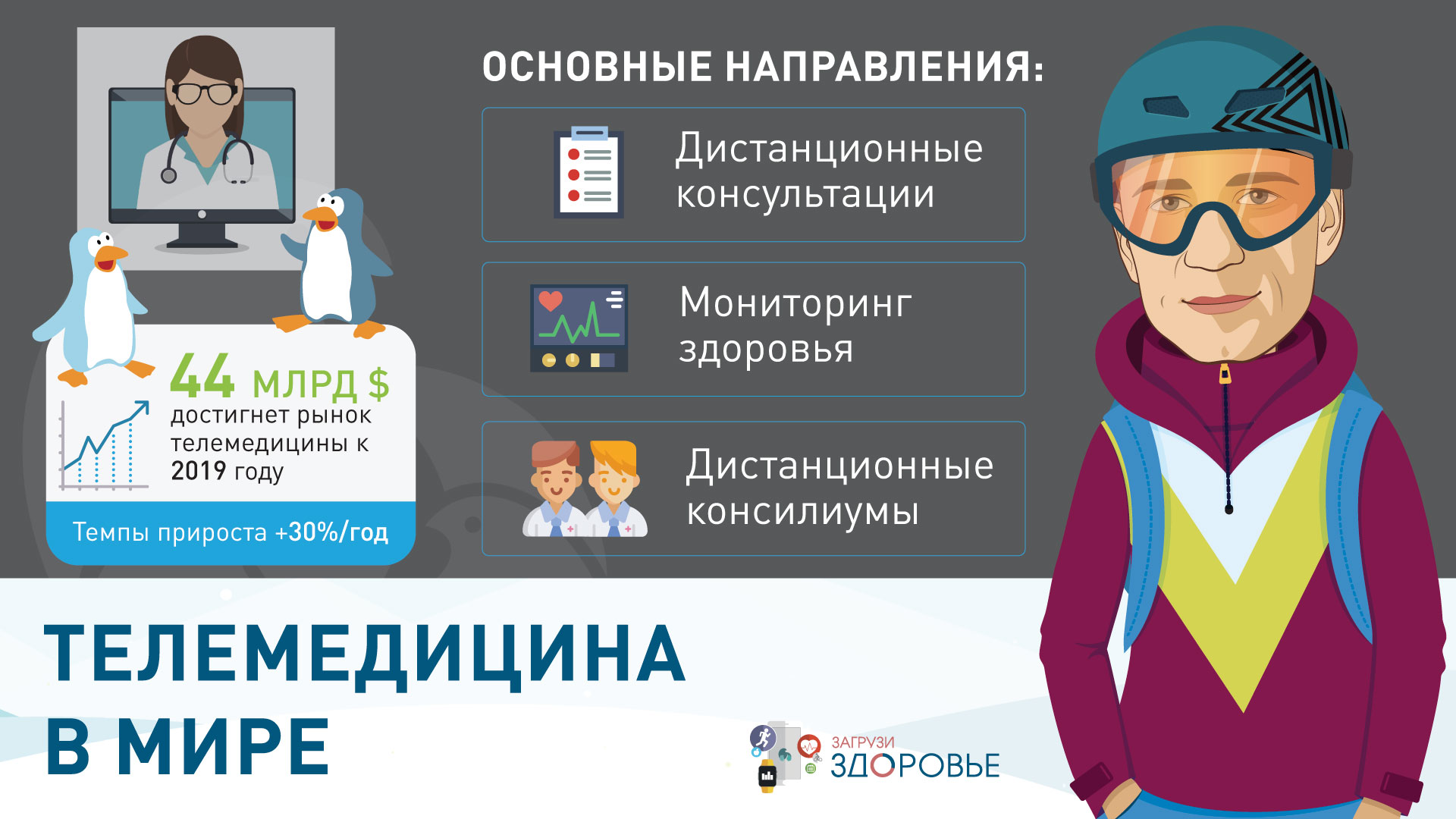 44 МЛРД $
достигнет рынок телемедицины к 2019 году

Темпы прироста +30%/год

ОСНОВНЫЕ НАПРАВЛЕНИЯ:

Дистанционные консультации

Мониторинг здоровья

Дистанционные консилиумы

ТЕЛЕМЕДИЦИНА В МИРЕ

ЗАГРУЗИ ЗДОРОВЬЕ